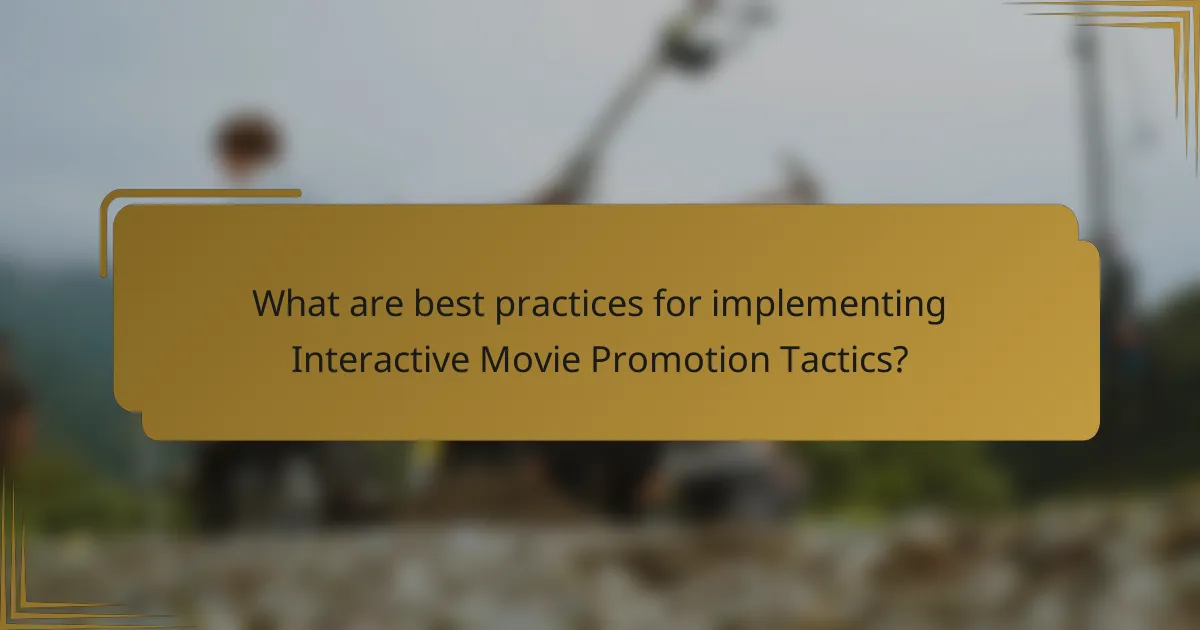 What are best practices for implementing Interactive Movie Promotion Tactics?